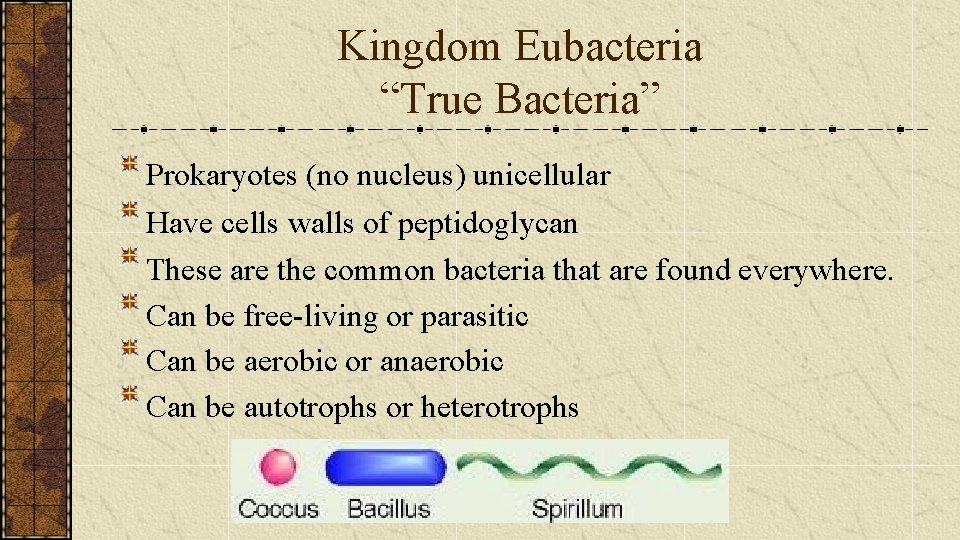 Kingdom Eubacteria
“True Bacteria”

Prokaryotes (no nucleus) unicellular
Have cells walls of peptidoglycan
These are the common bacteria that are found everywhere.
Can be free-living or parasitic
Can be aerobic or anaerobic
Can be autotrophs or heterotrophs

Coccus Bacillus Spirillum